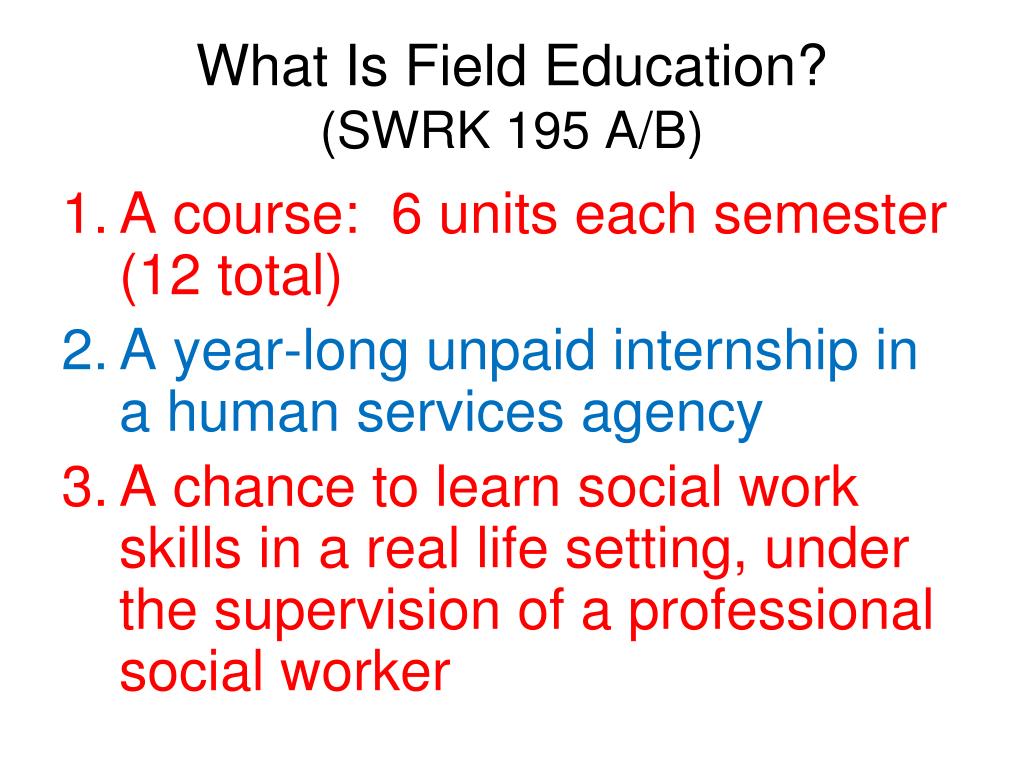 What Is Field Education?
(SWRK 195 A/B)

1. A course: 6 units each semester (12 total)
2. A year-long unpaid internship in a human services agency
3. A chance to learn social work skills in a real life setting, under the supervision of a professional social worker